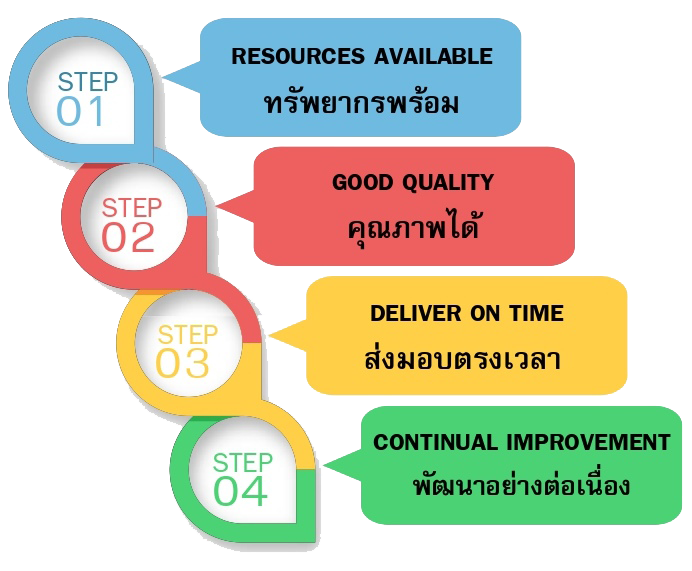 STEP
01

RESOURCES AVAILABLE
ทรัพยากรพร้อม

STEP
02

GOOD QUALITY
คุณภาพได้

STEP
03

DELIVER ON TIME
ส่งมอบตรงเวลา

STEP
04

CONTINUAL IMPROVEMENT
พัฒนาอย่างต่อเนื่อง